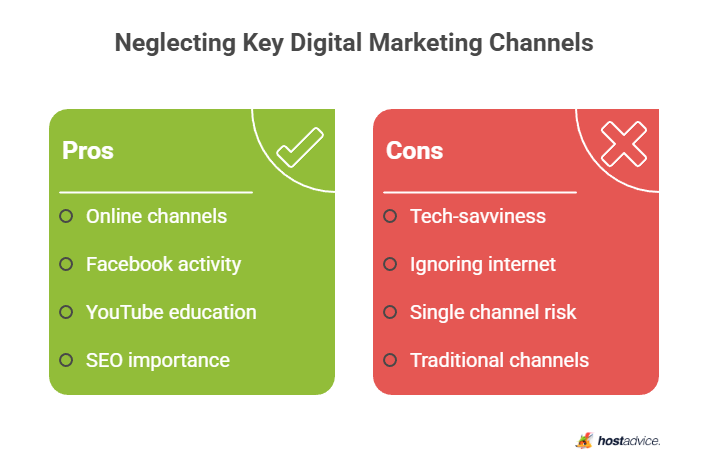 Neglecting Key Digital Marketing Channels

Pros

Online channels

Facebook activity

YouTube education

SEO importance

Cons

Tech-savviness

Ignoring internet

Single channel risk

Traditional channels

hostadvice.